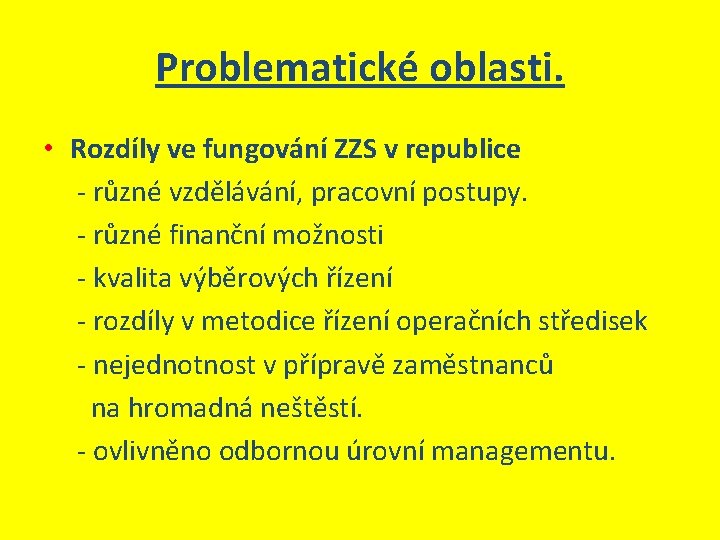 Problematické oblasti.

• Rozdíly ve fungování ZZS v republice
- různé vzdělávání, pracovní postupy.
- různé finanční možnosti
- kvalita výběrových řízení
- rozdíly v metodice řízení operačních středisek
- nejednotnost v přípravě zaměstnanců na hromadná neštěstí.
- ovlivněno odbornou úrovní managementu.